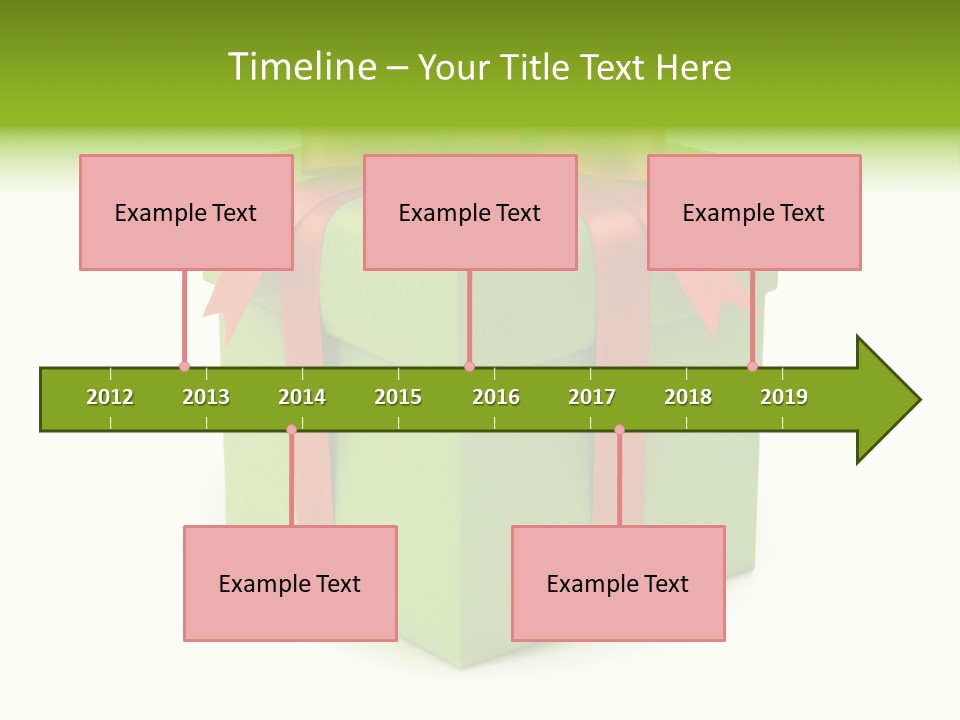 Timeline – Your Title Text Here

Example Text

Example Text

Example Text

2012 2013 2014 2015 2016 2017 2018 2019

Example Text

Example Text